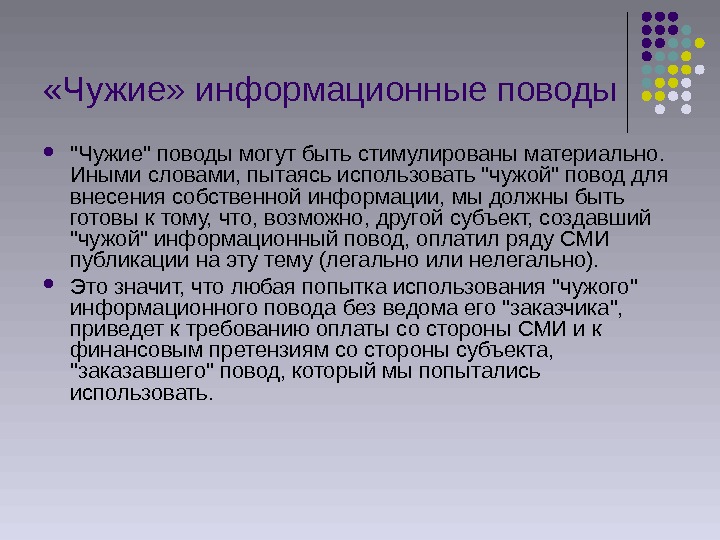 «Чужие» информационные поводы

- "Чужие" поводы могут быть стимулированы материально. Иными словами, пытаясь использовать "чужой" повод для внесения собственной информации, мы должны быть готовы к тому, что, возможно, другой субъект, создавший "чужой" информационный повод, оплатил ряду СМИ публикации на эту тему (легально или нелегально).
- Это значит, что любая попытка использования "чужого" информационного повода без ведома его "заказчика", приведет к требованию оплаты со стороны СМИ и к финансовым претензиям со стороны субъекта, "заказавшего" повод, который мы попытались использовать.